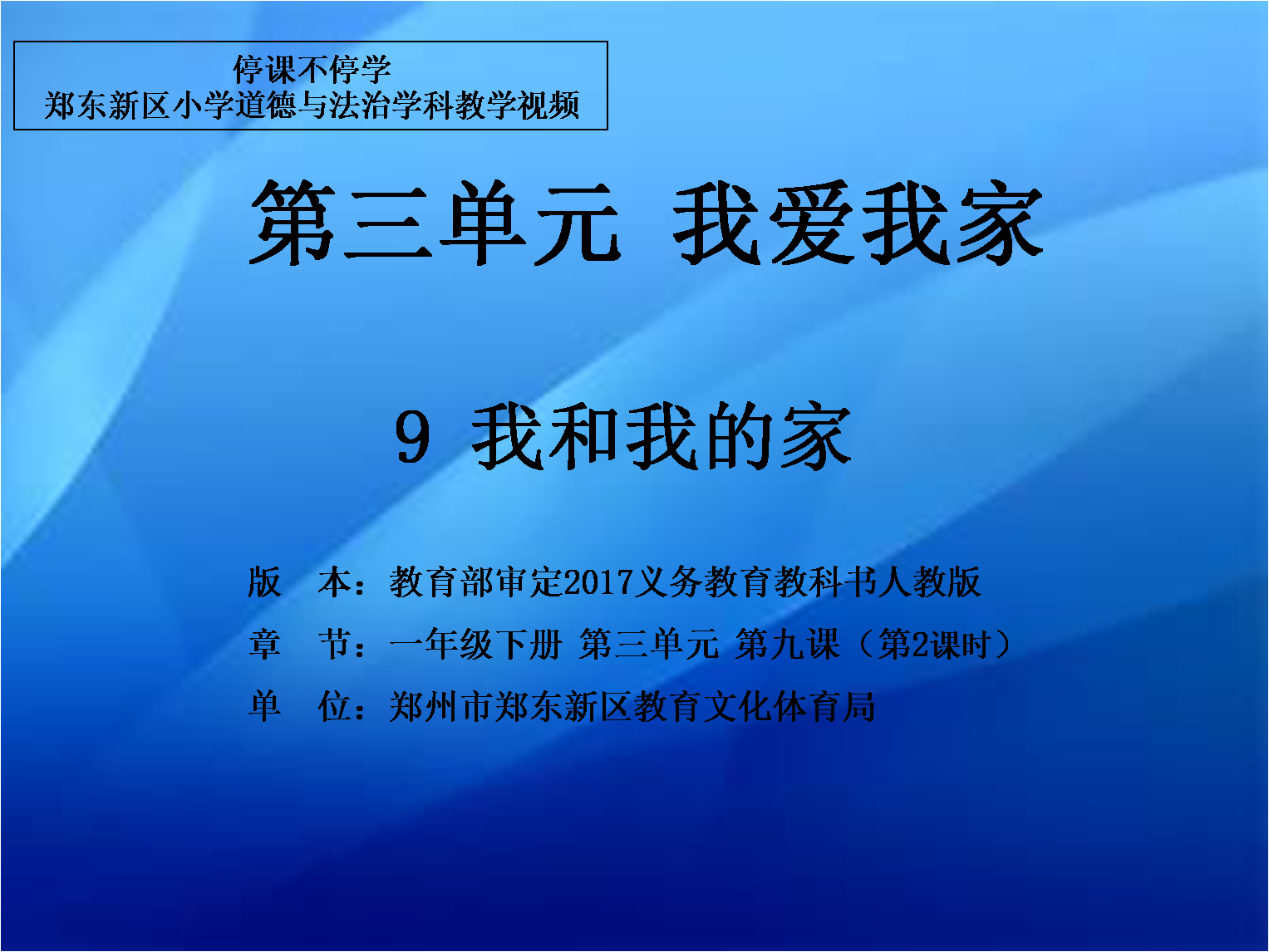 停课不停学
郑东新区小学道德与法治学科教学视频

第三单元 我爱我家

9 我和我的家

版　本：教育部审定2017义务教育教科书人教版
章　节：一年级下册 第三单元 第九课（第2课时）
单　位：郑州市郑东新区教育文化体育局